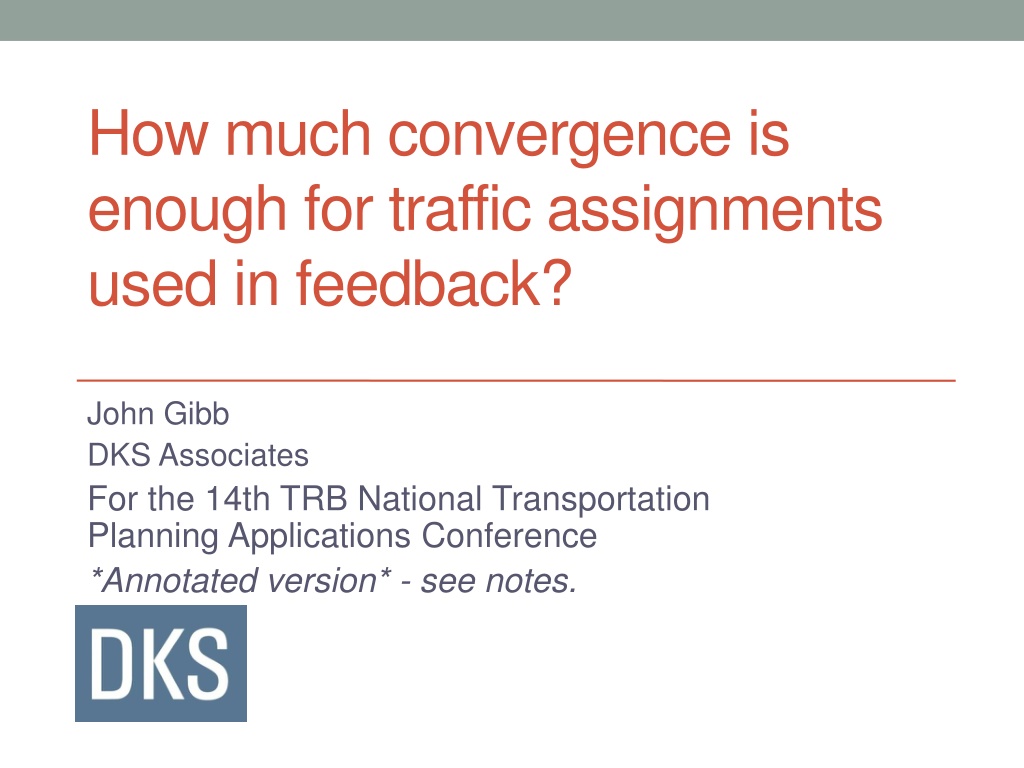 How much convergence is enough for traffic assignments used in feedback?

John Gibb

DKS Associates

For the 14th TRB National Transportation Planning Applications Conference

*Annotated version* - see notes.

DKS